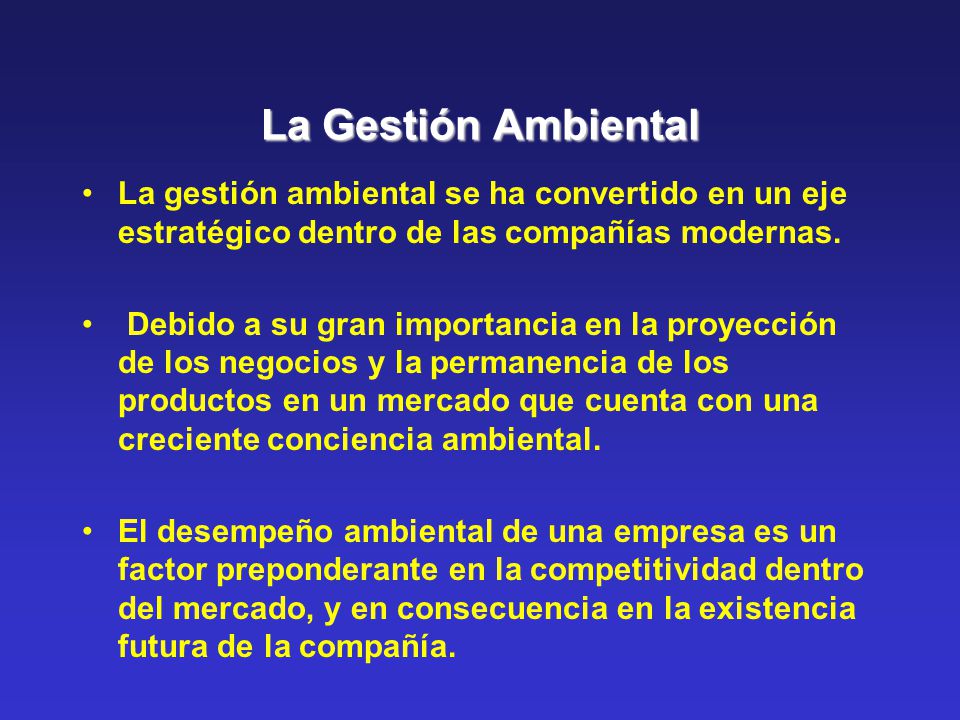 La Gestión Ambiental

• La gestión ambiental se ha convertido en un eje estratégico dentro de las compañías modernas.

• Debido a su gran importancia en la proyección de los negocios y la permanencia de los productos en un mercado que cuenta con una creciente conciencia ambiental.

• El desempeño ambiental de una empresa es un factor preponderante en la competitividad dentro del mercado, y en consecuencia en la existencia futura de la compañía.